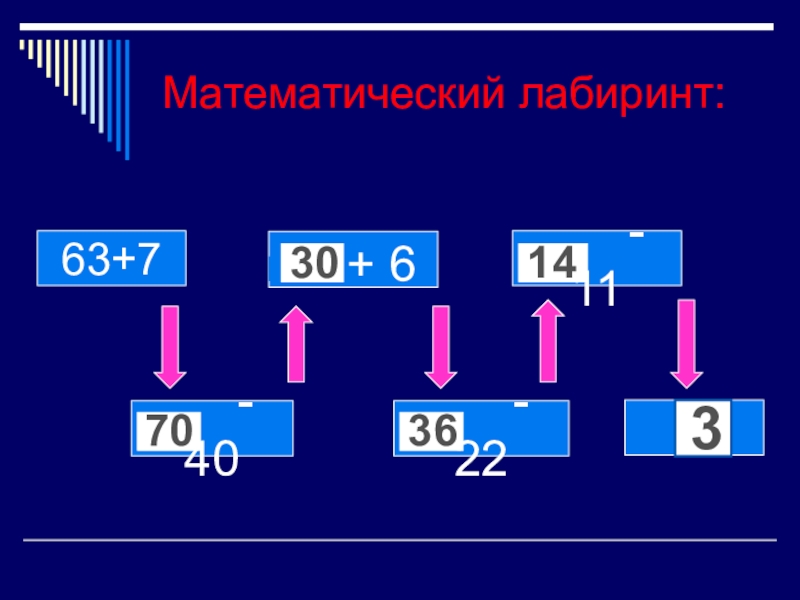 Математический лабиринт:

63+7

30 + 6

14 - 11

70 - 40

36 - 22

3